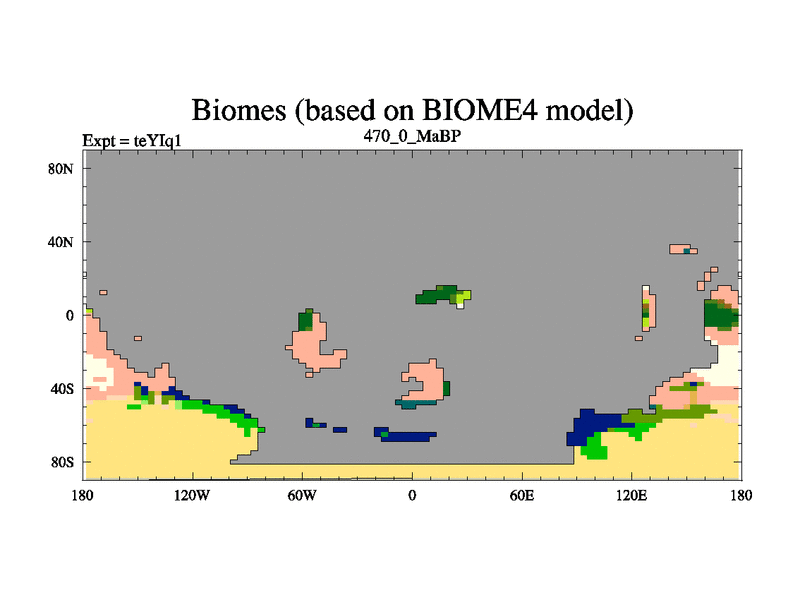 Biomes (based on BIOME4 model)

Expt = teYIq1

470_0_MaBP

80N
40N
0
40S
80S

180 120W 60W 0 60E 120E 180